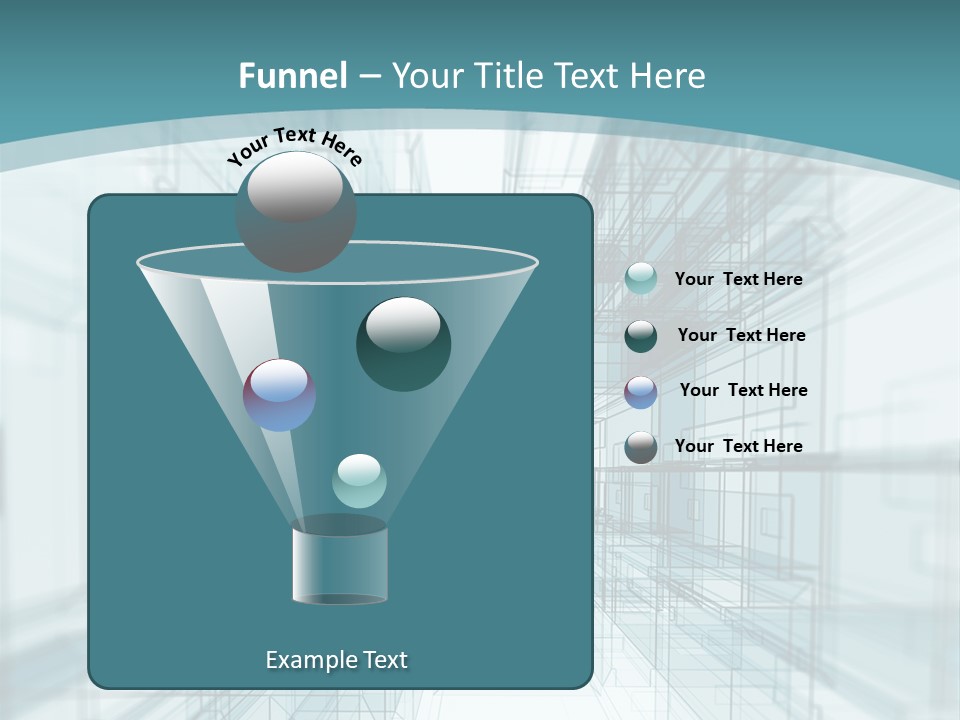 Funnel – Your Title Text Here

Your Text Here

Your Text Here

Your Text Here

Your Text Here

Your Text Here

Example Text